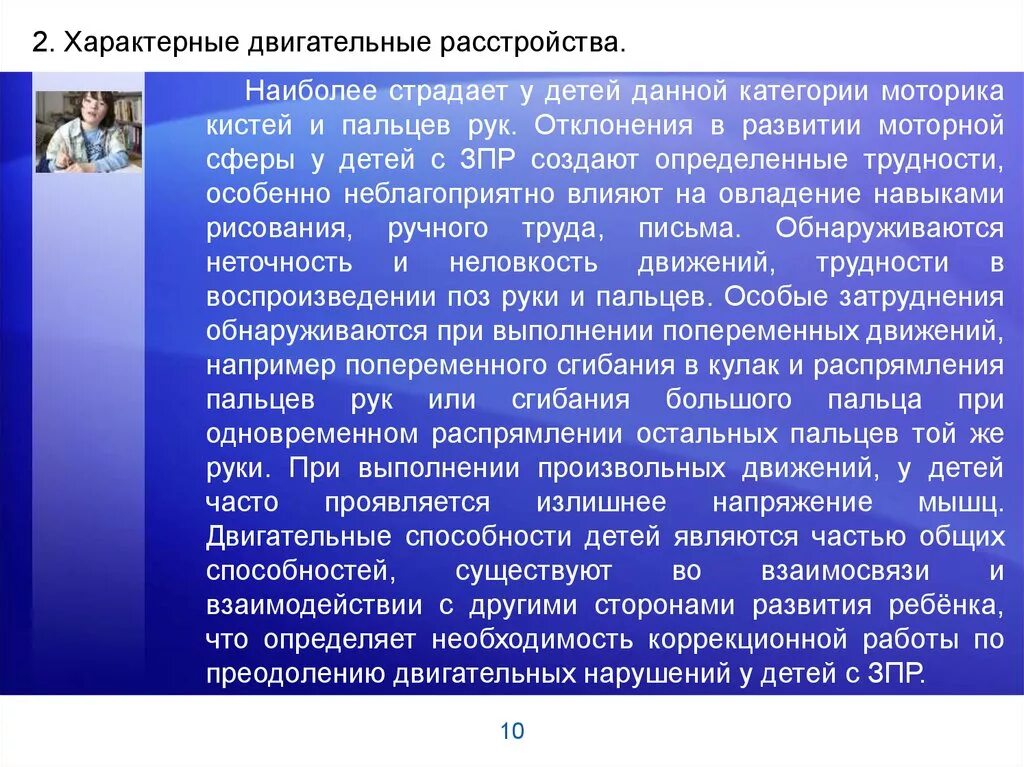 2. Характерные двигательные расстройства.

Наиболее страдает у детей данной категории моторика кистей и пальцев рук. Отклонения в развитии моторной сферы у детей с ЗПР создают определенные трудности, особенно неблагоприятно влияют на овладение навыками рисования, ручного труда, письма. Обнаруживаются неточность и неловкость движений, трудности в воспроизведении поз руки и пальцев. Особые затруднения обнаруживаются при выполнении попеременных движений, например попеременного сгибания в кулак и распрямления пальцев рук или сгибания большого пальца при одновременном распрямлении остальных пальцев той же руки. При выполнении произвольных движений, у детей часто проявляется излишнее напряжение мышц. Двигательные способности детей являются частью общих способностей, существуют во взаимосвязи и взаимодействии с другими сторонами развития ребёнка, что определяет необходимость коррекционной работы по преодолению двигательных нарушений у детей с ЗПР.

10